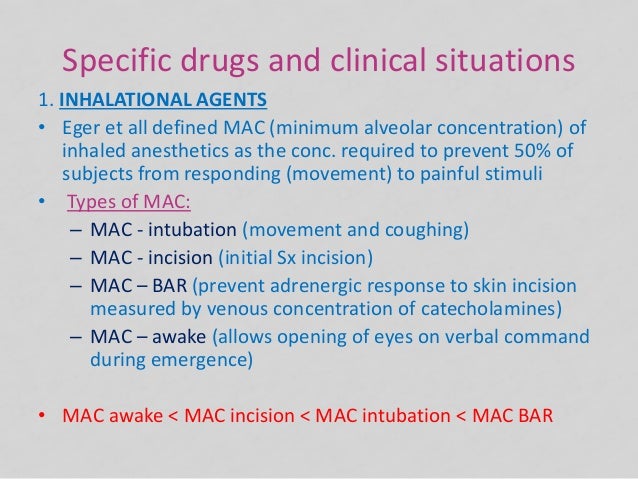 Specific drugs and clinical situations

1. INHALATIONAL AGENTS

• Eger et all defined MAC (minimum alveolar concentration) of inhaled anesthetics as the conc. required to prevent 50% of subjects from responding (movement) to painful stimuli

• Types of MAC:
– MAC - intubation (movement and coughing)
– MAC - incision (initial Sx incision)
– MAC – BAR (prevent adrenergic response to skin incision measured by venous concentration of catecholamines)
– MAC – awake (allows opening of eyes on verbal command during emergence)

• MAC awake < MAC incision < MAC intubation < MAC BAR